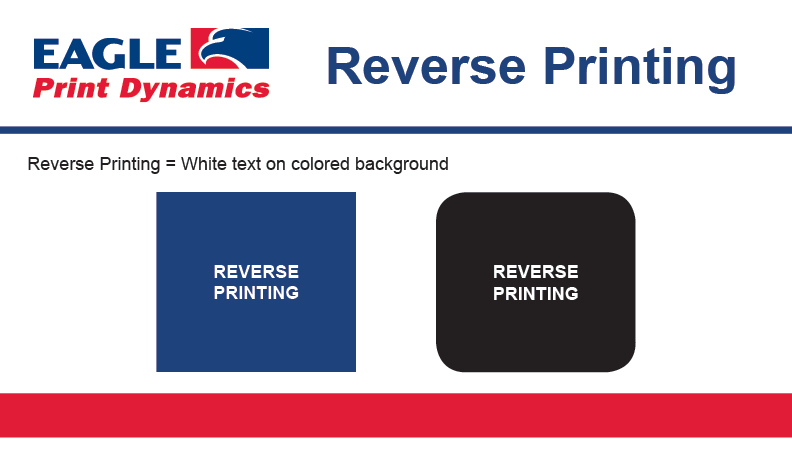 EAGLE
Print Dynamics

Reverse Printing

Reverse Printing = White text on colored background

REVERSE PRINTING

REVERSE PRINTING